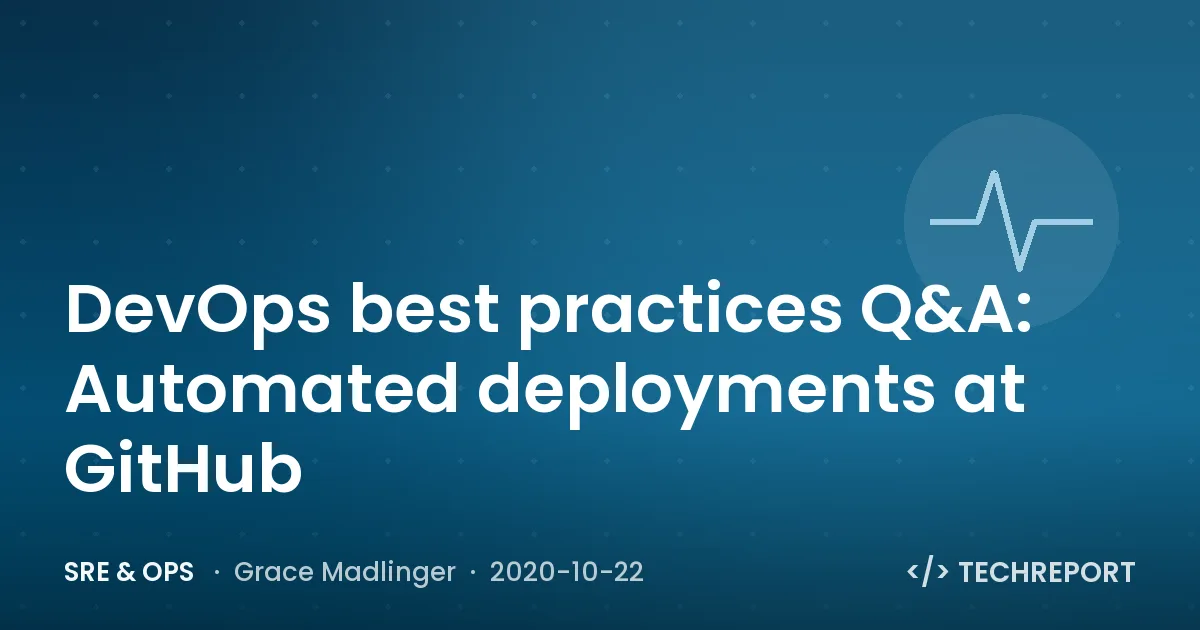 DevOps best practices Q&A: Automated deployments at GitHub

SRE & OPS · Grace Madlinger · 2020-10-22

</> TECHREPORT